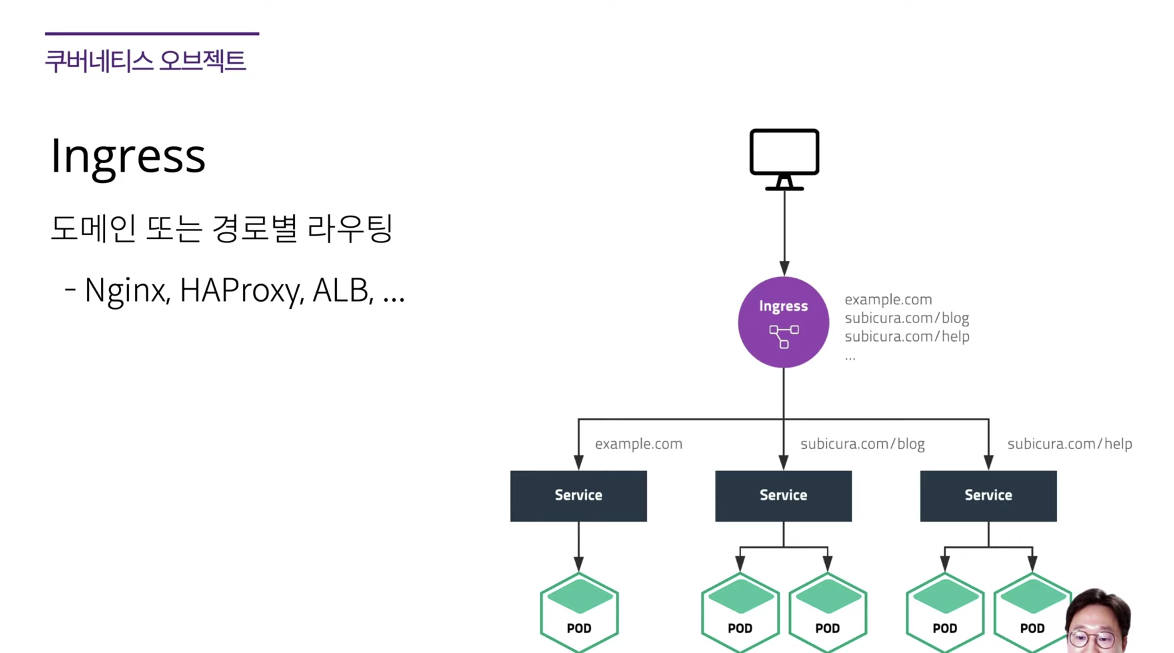 쿠버네티스 오브젝트

Ingress

도메인 또는 경로별 라우팅

- Nginx, HAProxy, ALB, ...

Ingress

example.com
subicura.com/blog
subicura.com/help
...

example.com

subicura.com/blog

subicura.com/help

Service

Service

Service

POD

POD

POD

POD

POD